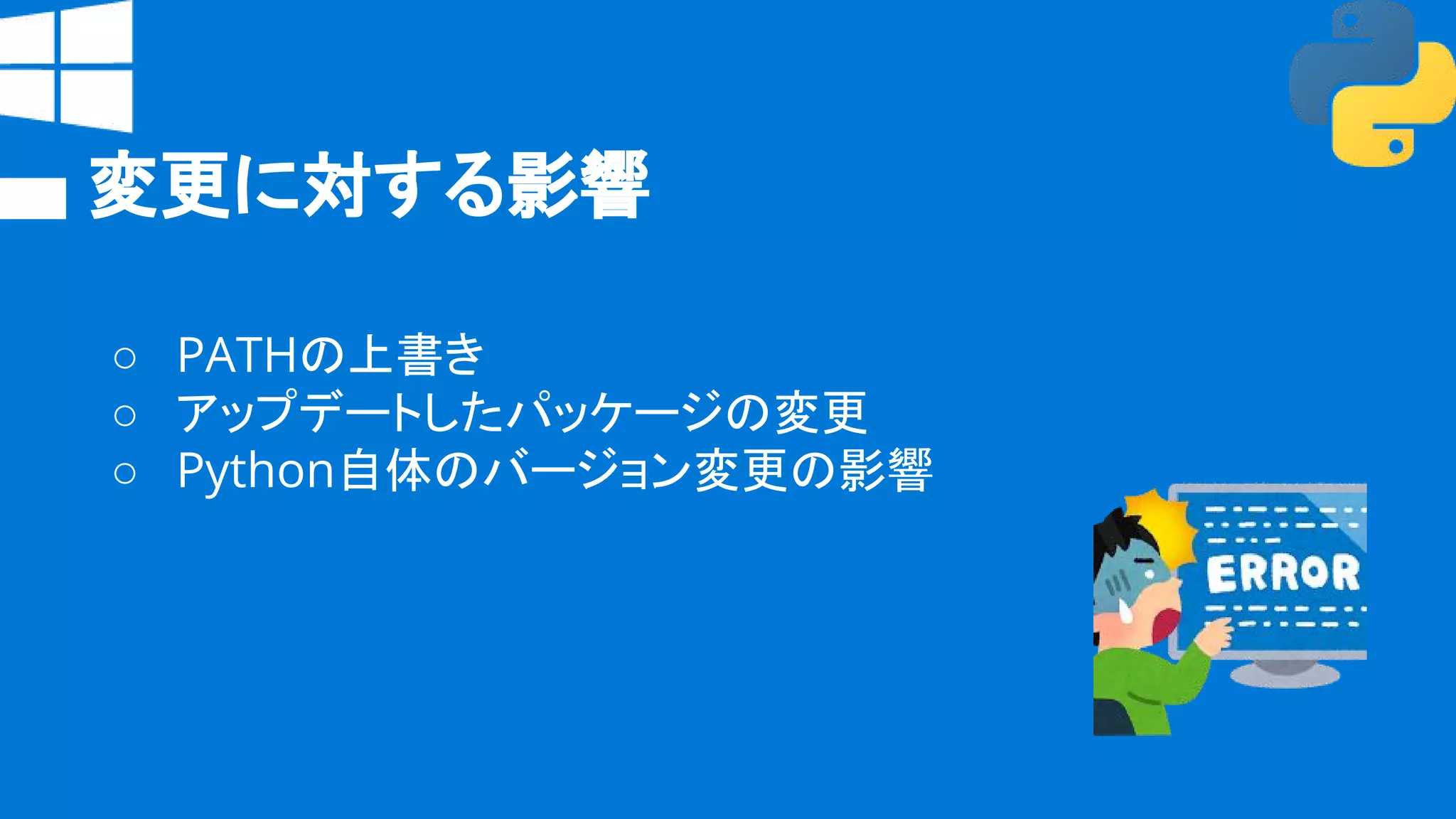 変更に対する影響

○ PATHの上書き
○ アップデートしたパッケージの変更
○ Python自体のバージョン変更の影響

ERROR